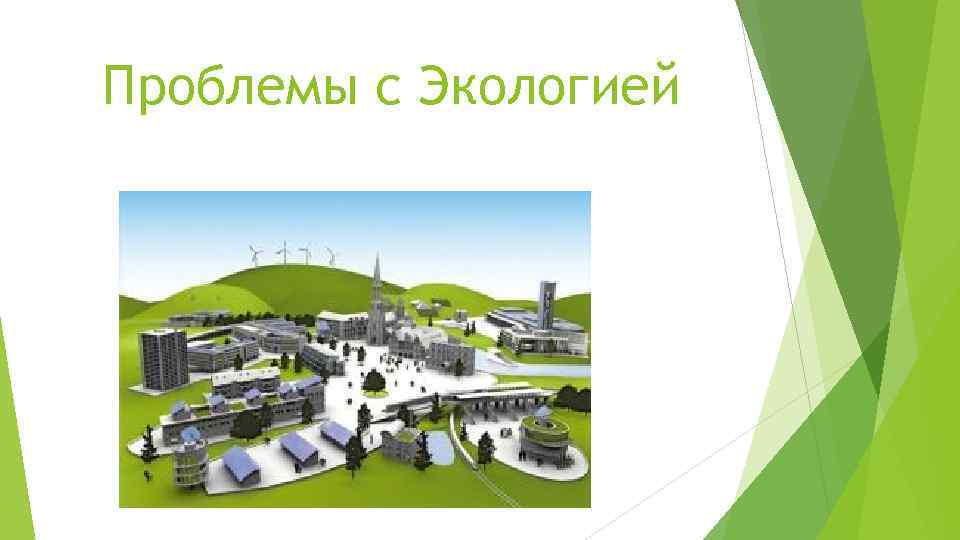 Проблемы с Экологией